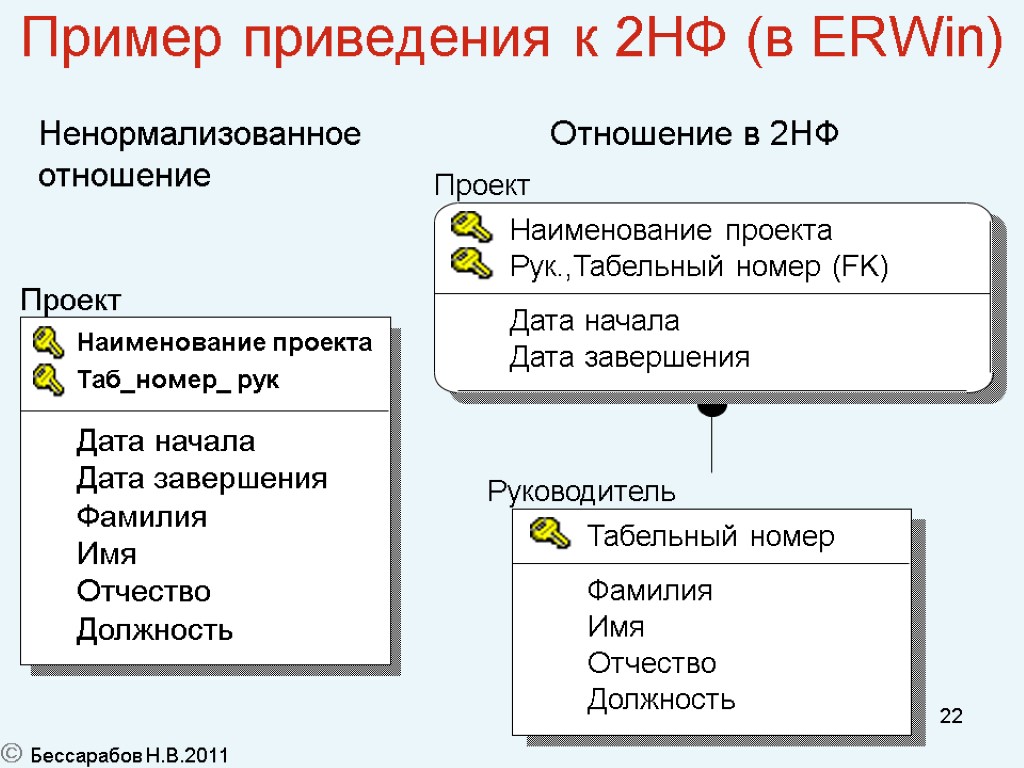 Пример приведения к 2НФ (в ERWin)

Ненормализованное отношение

Проект

Наименование проекта
Таб_номер_ рук

Дата начала
Дата завершения
Фамилия
Имя
Отчество
Должность

Отношение в 2НФ

Проект

Наименование проекта
Рук.,Табельный номер (FK)

Дата начала
Дата завершения

Руководитель

Табельный номер

Фамилия
Имя
Отчество
Должность

22

© Бессарабов Н.В.2011